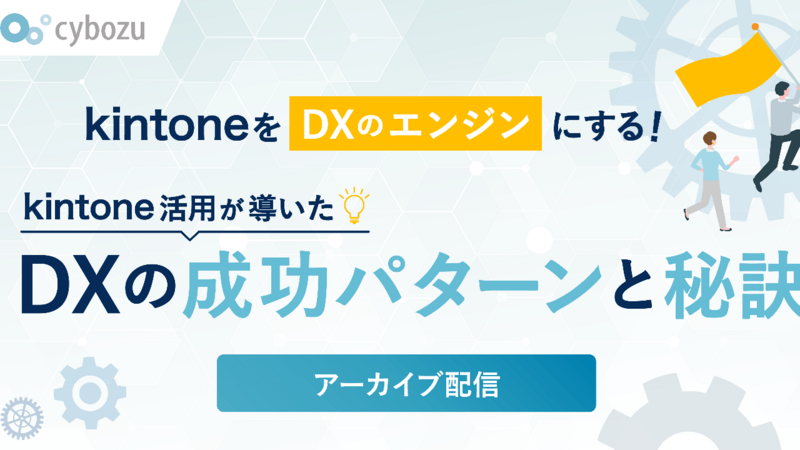 cybozu

kintoneを DXのエンジン にする!

kintone活用が導いた

DXの成功パターンと秘訣

アーカイブ配信